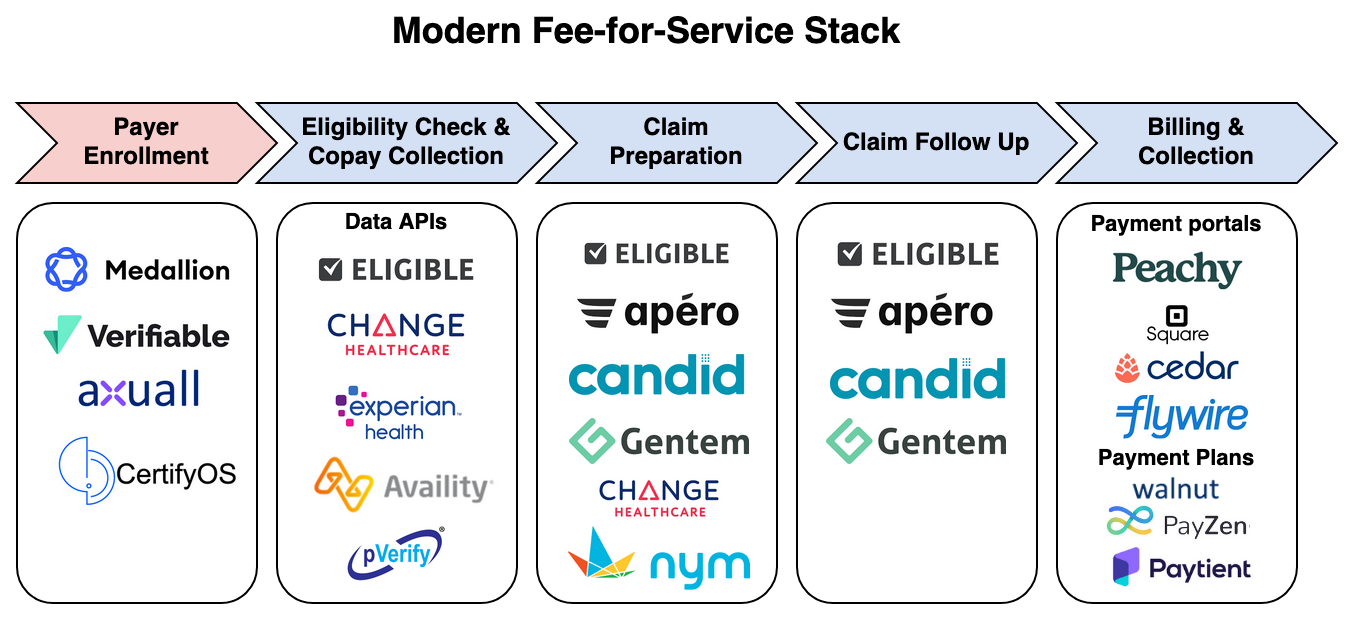 Modern Fee-for-Service Stack

Payer Enrollment

Eligibility Check & Copay Collection

Claim Preparation

Claim Follow Up

Billing & Collection

Medallion
Verifiable
axuall
CertifyOS

Data APIs
ELIGIBLE
CHANGE HEALTHCARE
experian health
Availity
pVerify

ELIGIBLE
apéro
candid
Gentem
CHANGE HEALTHCARE
nym

ELIGIBLE
apéro
candid
Gentem

Payment portals
Peachy
Square
cedar
flywire
Payment Plans
walnut
PayZen
Paytient